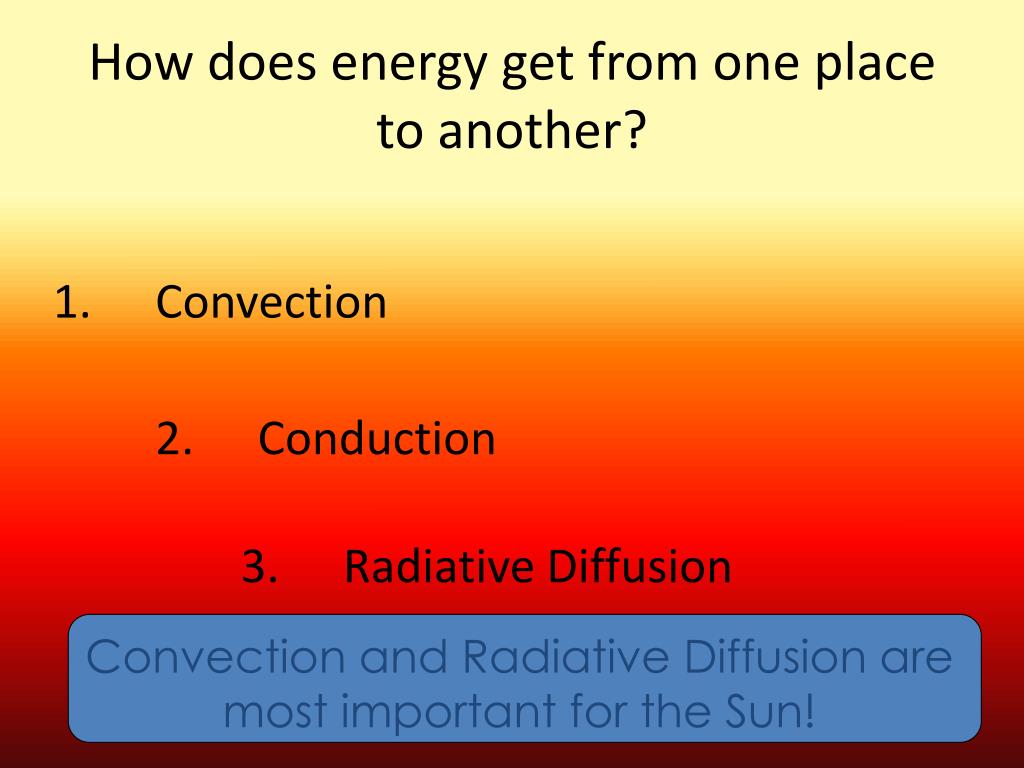 How does energy get from one place to another?

1. Convection

2. Conduction

3. Radiative Diffusion

Convection and Radiative Diffusion are most important for the Sun!